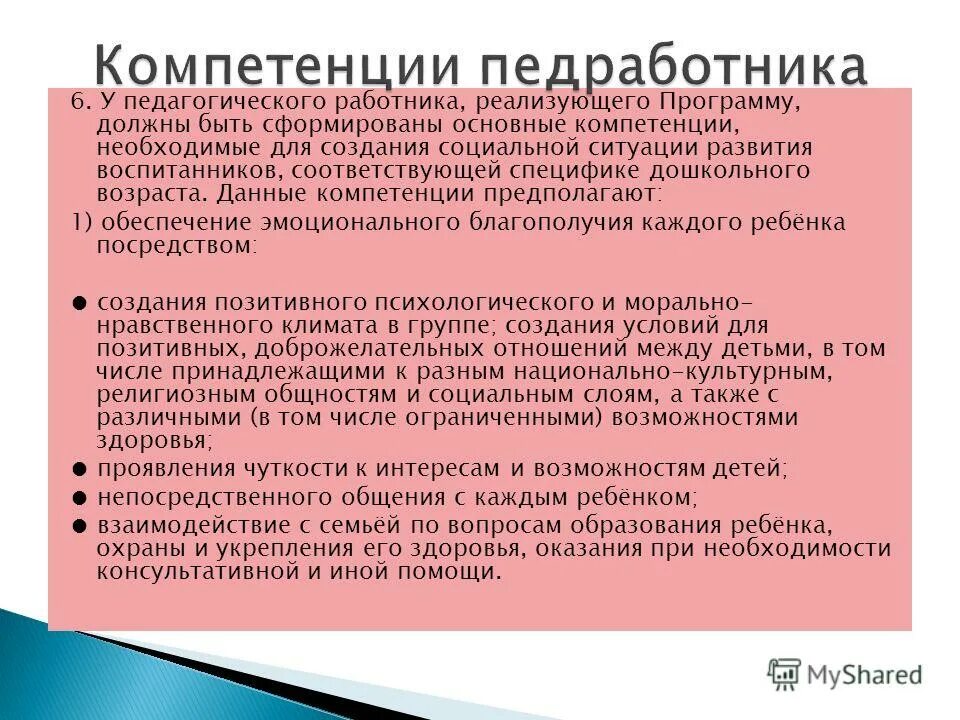 Компетенции педработника

6. У педагогического работника, реализующего Программу, должны быть сформированы основные компетенции, необходимые для создания социальной ситуации развития воспитанников, соответствующей специфике дошкольного возраста. Данные компетенции предполагают:

1) обеспечение эмоционального благополучия каждого ребёнка посредством:

● создания позитивного психологического и морально-нравственного климата в группе; создания условий для позитивных, доброжелательных отношений между детьми, в том числе принадлежащими к разным национально-культурным, религиозным общностям и социальным слоям, а также с различными (в том числе ограниченными) возможностями здоровья;

● проявления чуткости к интересам и возможностям детей;

● непосредственного общения с каждым ребёнком;

● взаимодействие с семьёй по вопросам образования ребёнка, охраны и укрепления его здоровья, оказания при необходимости консультативной и иной помощи.

MyShared